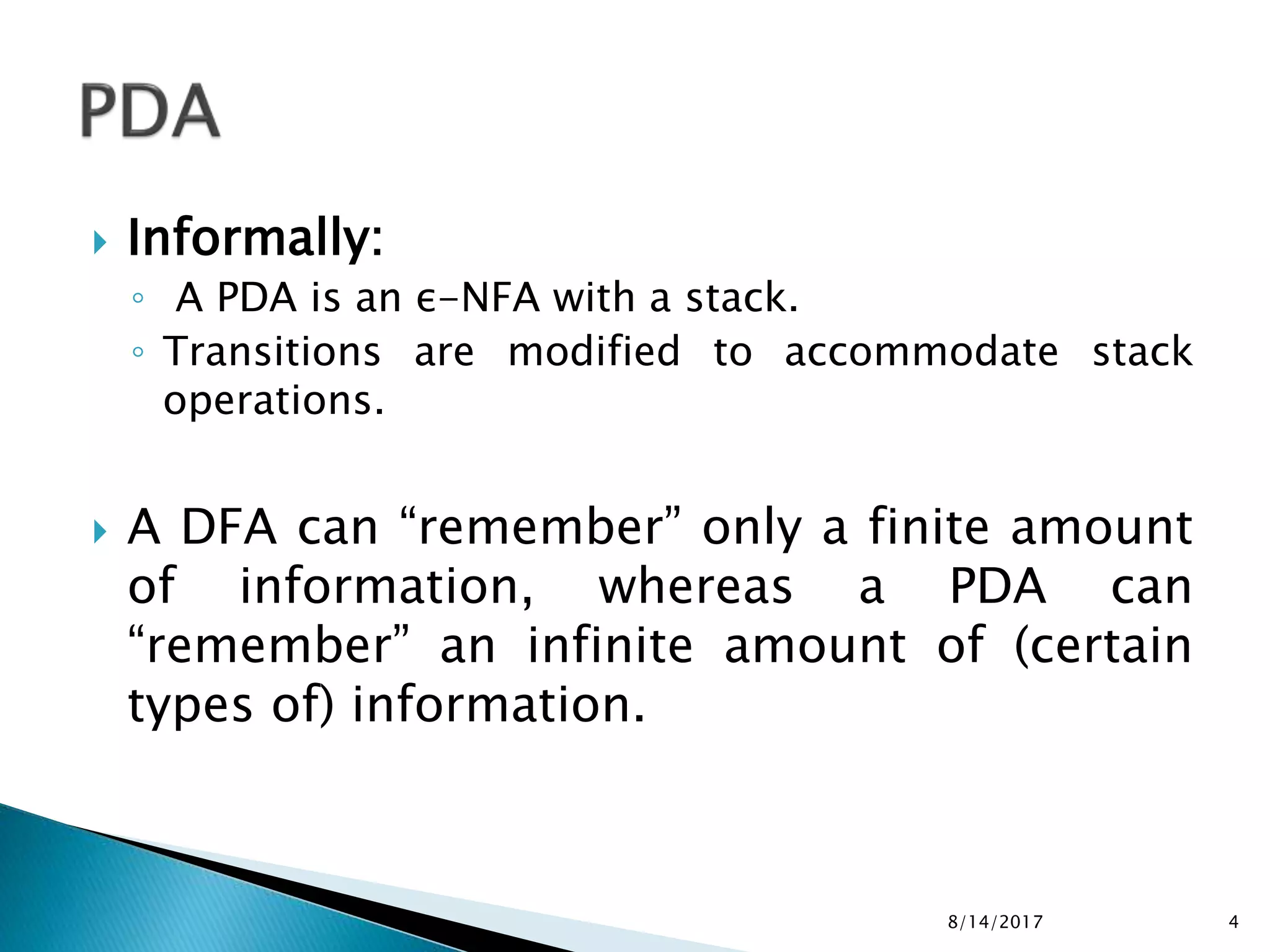 PDA

Informally:

A PDA is an ϵ-NFA with a stack.

Transitions are modified to accommodate stack operations.

A DFA can “remember” only a finite amount of information, whereas a PDA can “remember” an infinite amount of (certain types of) information.

8/14/2017

4